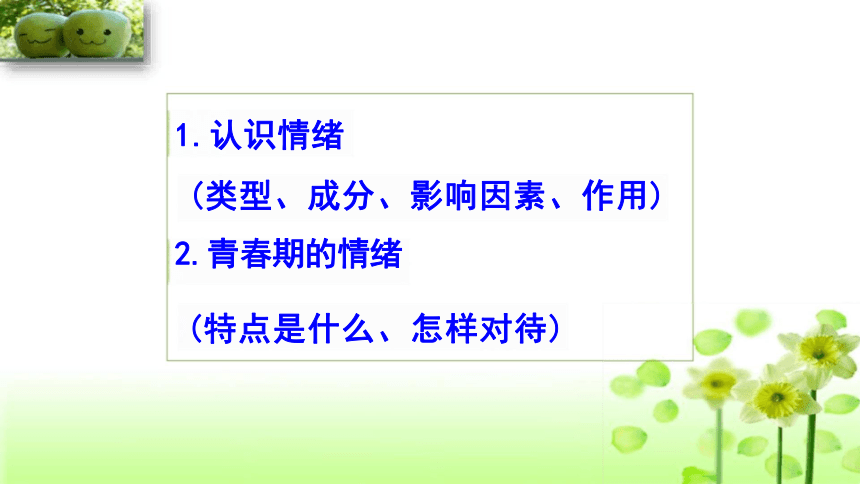 1. 认识情绪

（类型、成分、影响因素、作用）

2. 青春期的情绪

（特点是什么、怎样对待）